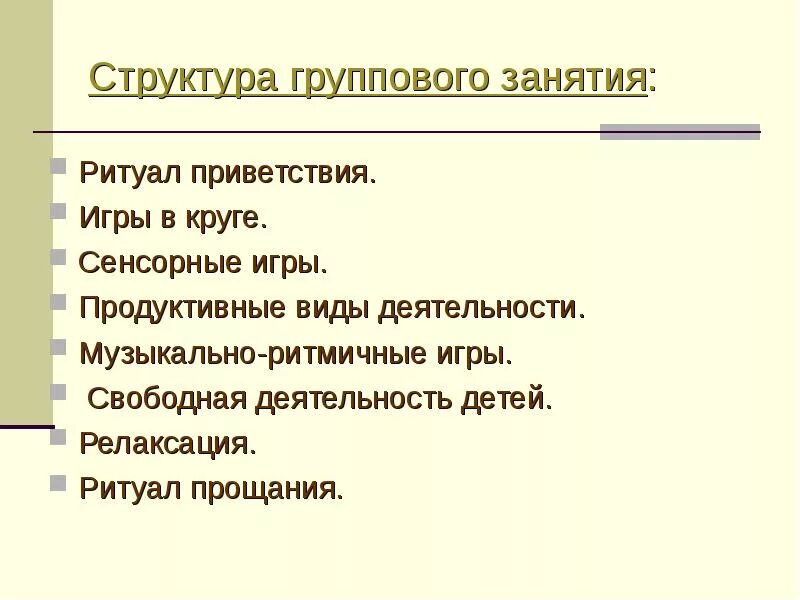 Структура группового занятия:

Ритуал приветствия.
Игры в круге.
Сенсорные игры.
Продуктивные виды деятельности.
Музыкально-ритмичные игры.
Свободная деятельность детей.
Релаксация.
Ритуал прощания.